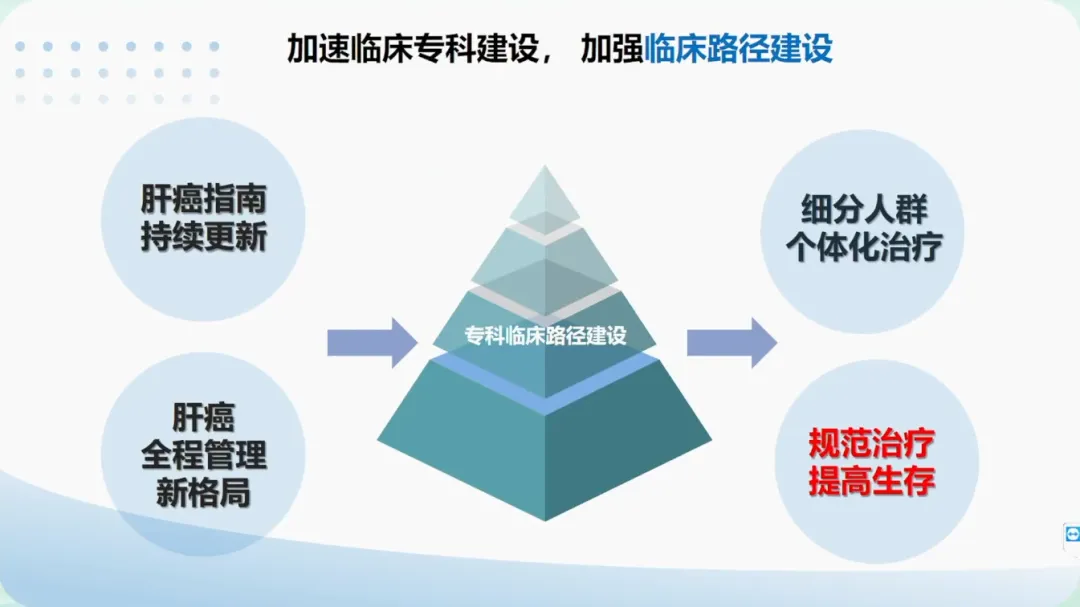 加速临床专科建设， 加强临床路径建设

肝癌指南
持续更新

肝癌
全程管理
新格局

专科临床路径建设

细分人群
个体化治疗

规范治疗
提高生存